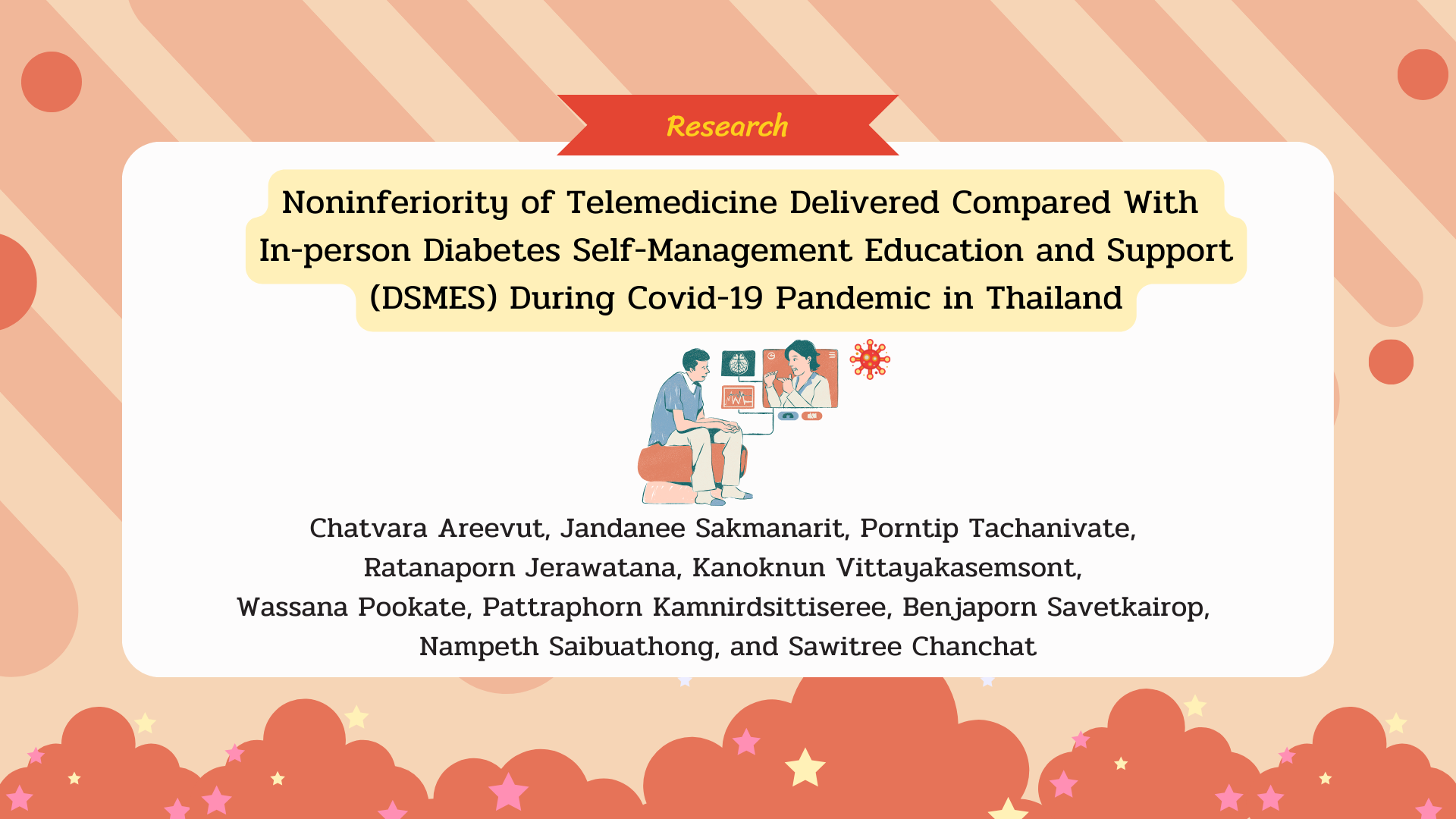 Research

Noninferiority of Telemedicine Delivered Compared With In-person Diabetes Self-Management Education and Support (DSMES) During Covid-19 Pandemic in Thailand

Chatvara Areevut, Jandanee Sakmanarit, Porntip Tachanivate, Ratanaporn Jerawatana, Kanoknun Vittayakasemsont, Wassana Pookate, Pattraphorn Kamnirdsittiseree, Benjaporn Savetkairop, Nampeth Saibuathong, and Sawitree Chanchat